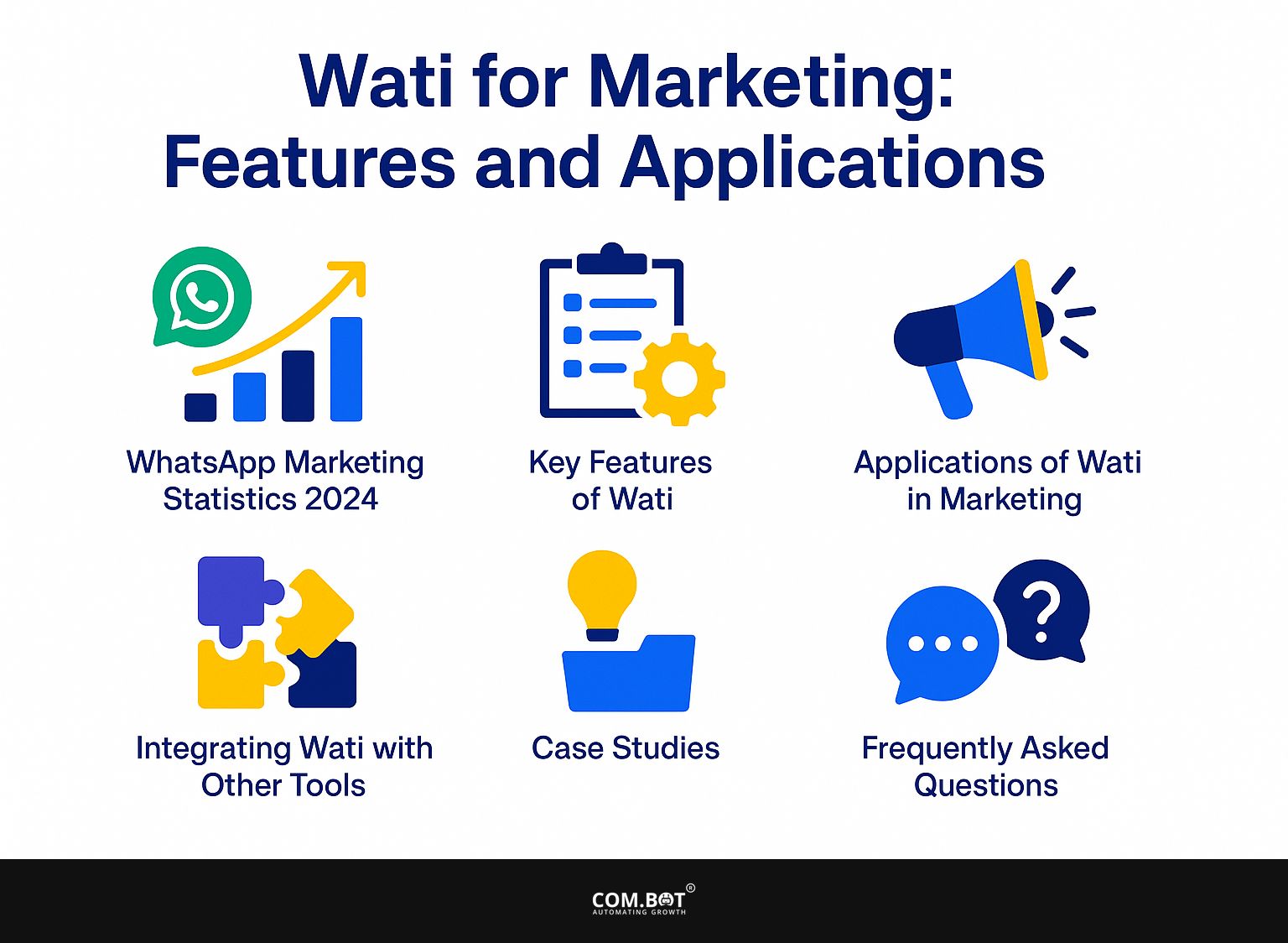 Wati for Marketing: Features and Applications

WhatsApp Marketing Statistics 2024

Key Features of Wati

Applications of Wati in Marketing

Integrating Wati with Other Tools

Case Studies

Frequently Asked Questions

COM.BOT®
AUTOMATING GROWTH